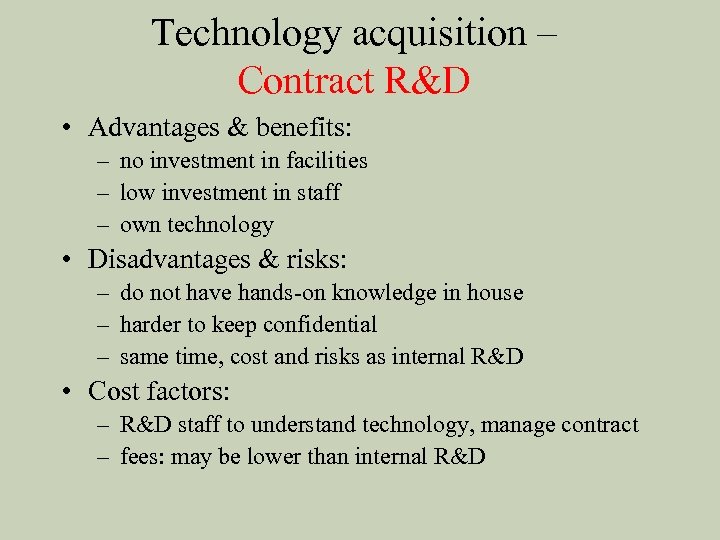 Technology acquisition –
Contract R&D

• Advantages & benefits:
– no investment in facilities
– low investment in staff
– own technology

• Disadvantages & risks:
– do not have hands-on knowledge in house
– harder to keep confidential
– same time, cost and risks as internal R&D

• Cost factors:
– R&D staff to understand technology, manage contract
– fees: may be lower than internal R&D